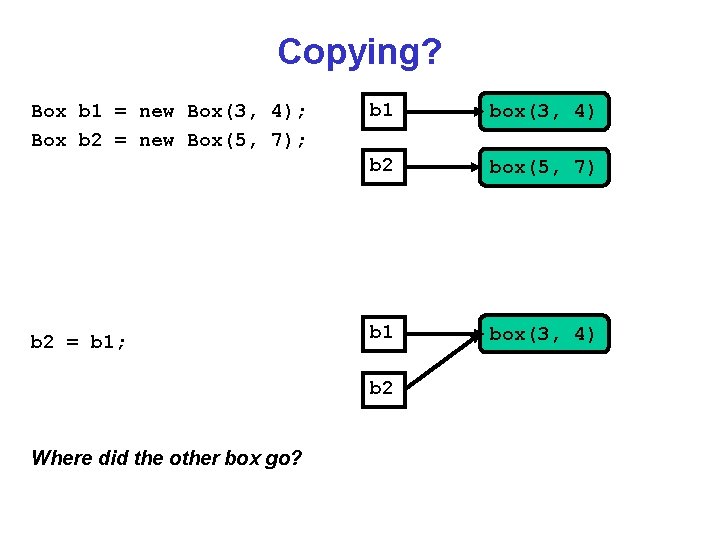 Copying?

Box b1 = new Box(3, 4);
Box b2 = new Box(5, 7);

b1

box(3, 4)

b2

box(5, 7)

b2 = b1;

b1

box(3, 4)

b2

Where did the other box go?